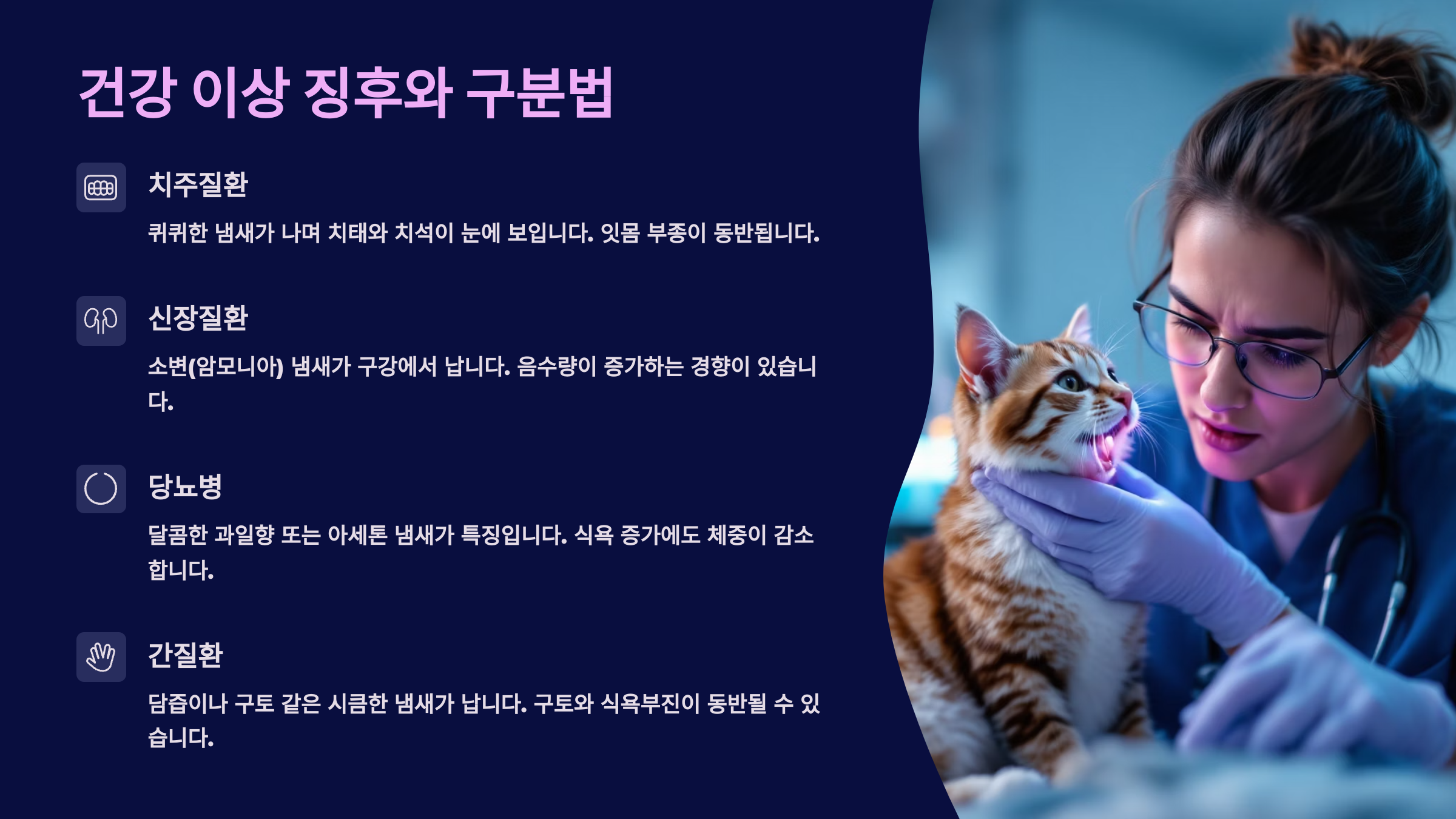 건강 이상 징후와 구분법

치주질환

퀴퀴한 냄새가 나며 치태와 치석이 눈에 보입니다. 잇몸 부종이 동반됩니다.

신장질환

소변(암모니아) 냄새가 구강에서 납니다. 음수량이 증가하는 경향이 있습니다.

당뇨병

달콤한 과일향 또는 아세톤 냄새가 특징입니다. 식욕 증가에도 체중이 감소합니다.

간질환

담즙이나 구토 같은 시큼한 냄새가 납니다. 구토와 식욕부진이 동반될 수 있습니다.